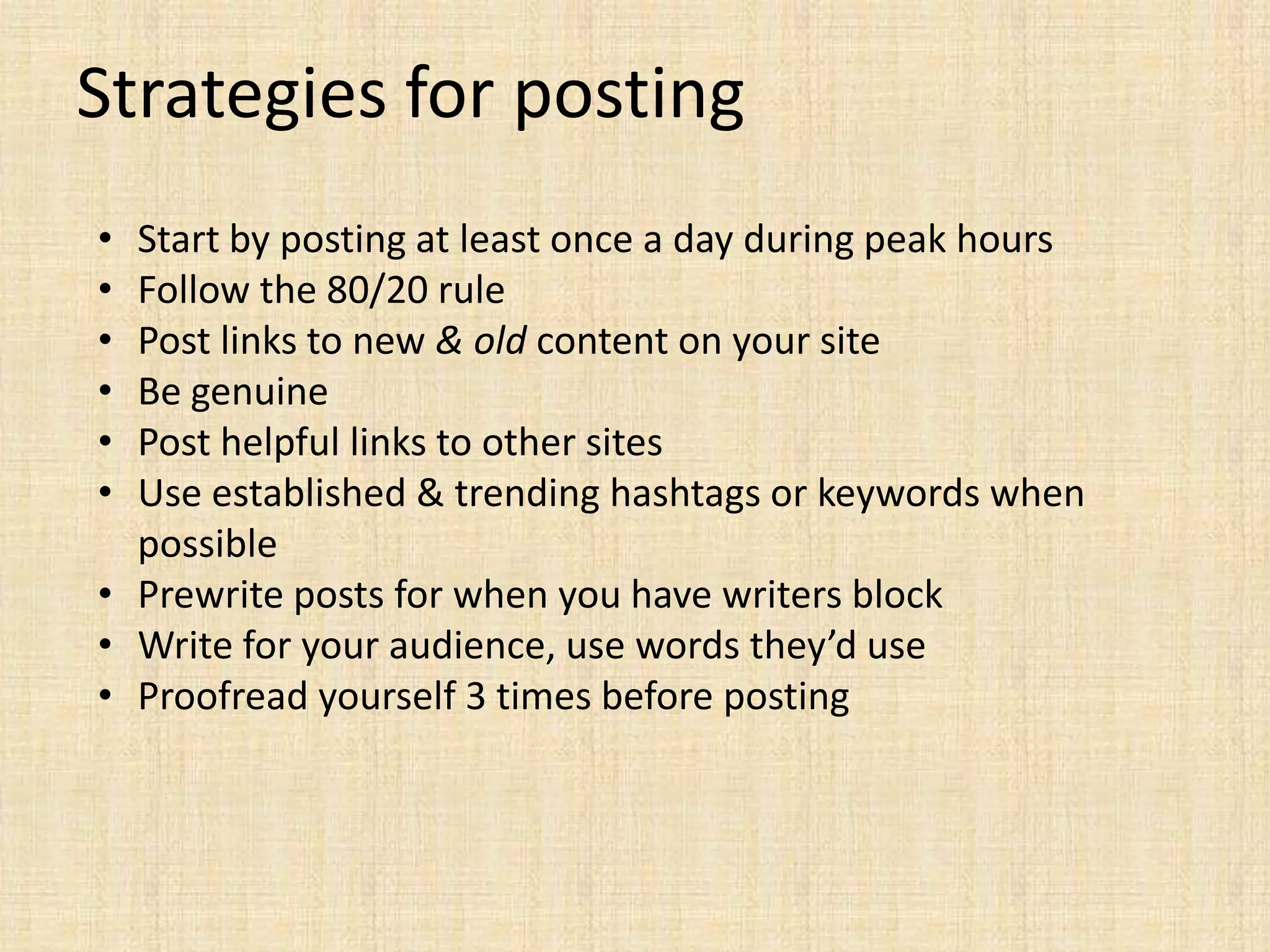 Strategies for posting

• Start by posting at least once a day during peak hours
• Follow the 80/20 rule
• Post links to new & old content on your site
• Be genuine
• Post helpful links to other sites
• Use established & trending hashtags or keywords when possible
• Prewrite posts for when you have writers block
• Write for your audience, use words they'd use
• Proofread yourself 3 times before posting